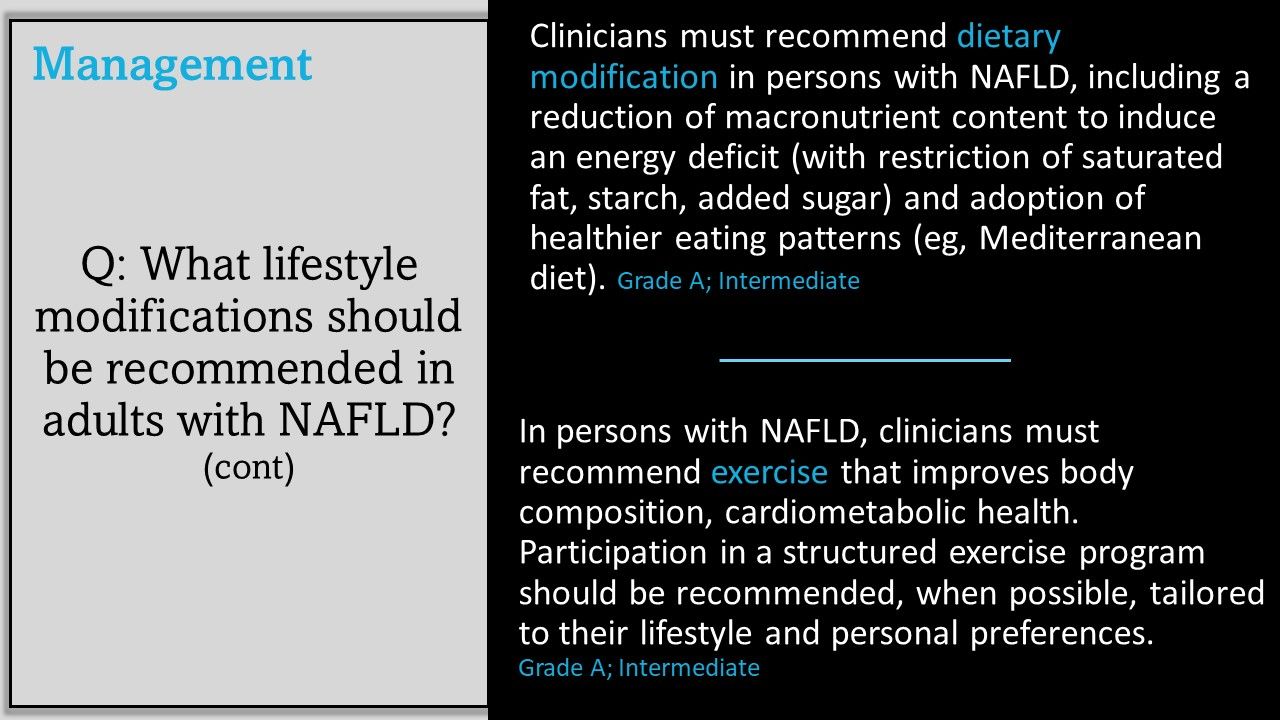 Management

Q: What lifestyle modifications should be recommended in adults with NAFLD? (cont)

Clinicians must recommend dietary modification in persons with NAFLD, including a reduction of macronutrient content to induce an energy deficit (with restriction of saturated fat, starch, added sugar) and adoption of healthier eating patterns (eg, Mediterranean diet). Grade A; Intermediate

In persons with NAFLD, clinicians must recommend exercise that improves body composition, cardiometabolic health. Participation in a structured exercise program should be recommended, when possible, tailored to their lifestyle and personal preferences. Grade A; Intermediate